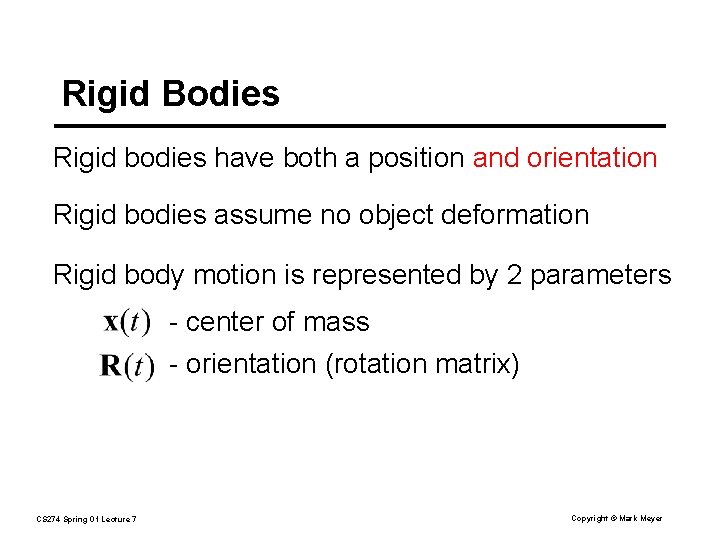 Rigid Bodies

Rigid bodies have both a position and orientation

Rigid bodies assume no object deformation

Rigid body motion is represented by 2 parameters

$\mathbf{x}(t)$ - center of mass

$\mathbf{R}(t)$ - orientation (rotation matrix)

CS274 Spring 01 Lecture 7

Copyright © Mark Meyer